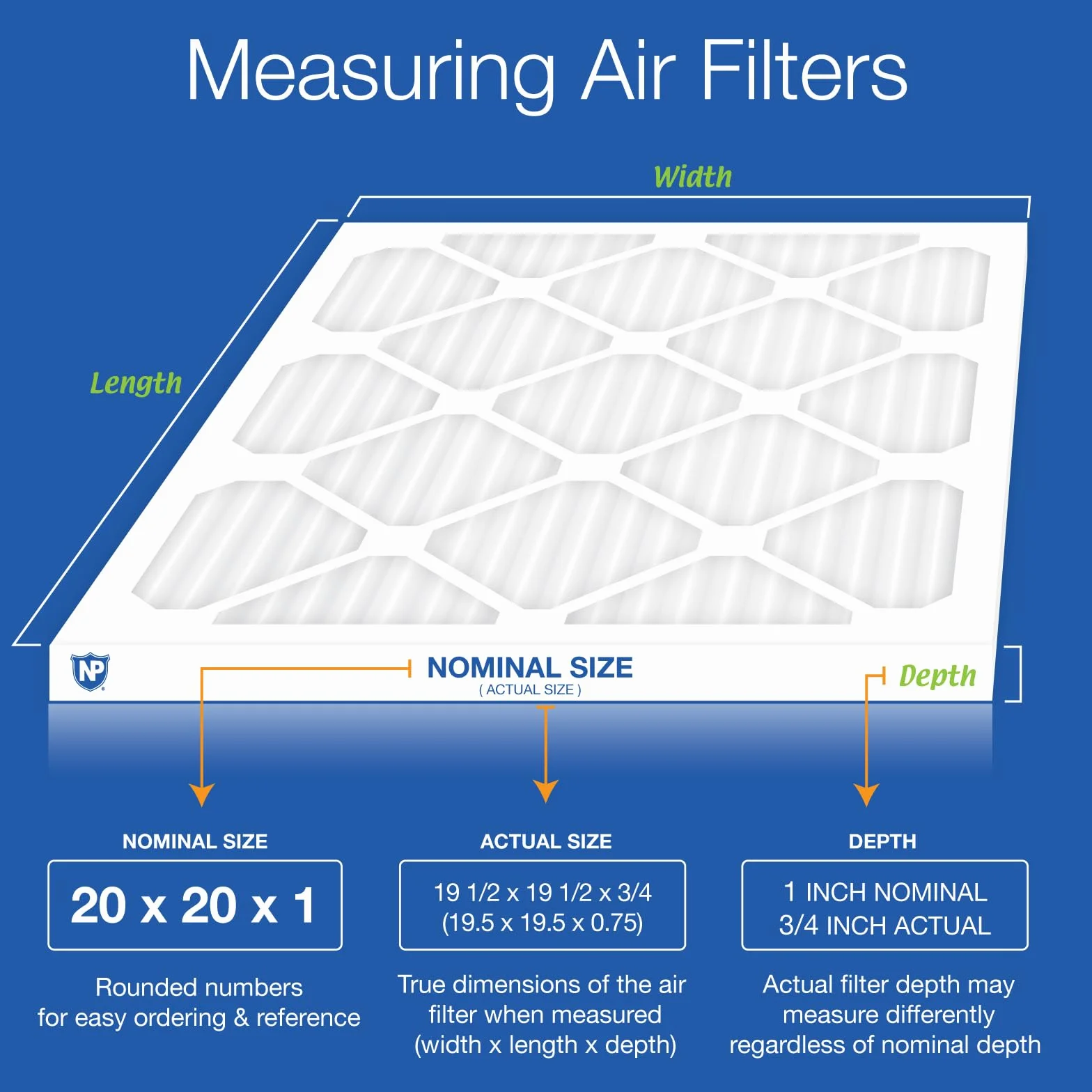 Measuring Air Filters

Width

Length

NP

NOMINAL SIZE
( ACTUAL SIZE )

Depth

NOMINAL SIZE

20 x 20 x 1

Rounded numbers for easy ordering & reference

ACTUAL SIZE

19 1/2 x 19 1/2 x 3/4
(19.5 x 19.5 x 0.75)

True dimensions of the air filter when measured (width x length x depth)

DEPTH

1 INCH NOMINAL
3/4 INCH ACTUAL

Actual filter depth may measure differently regardless of nominal depth